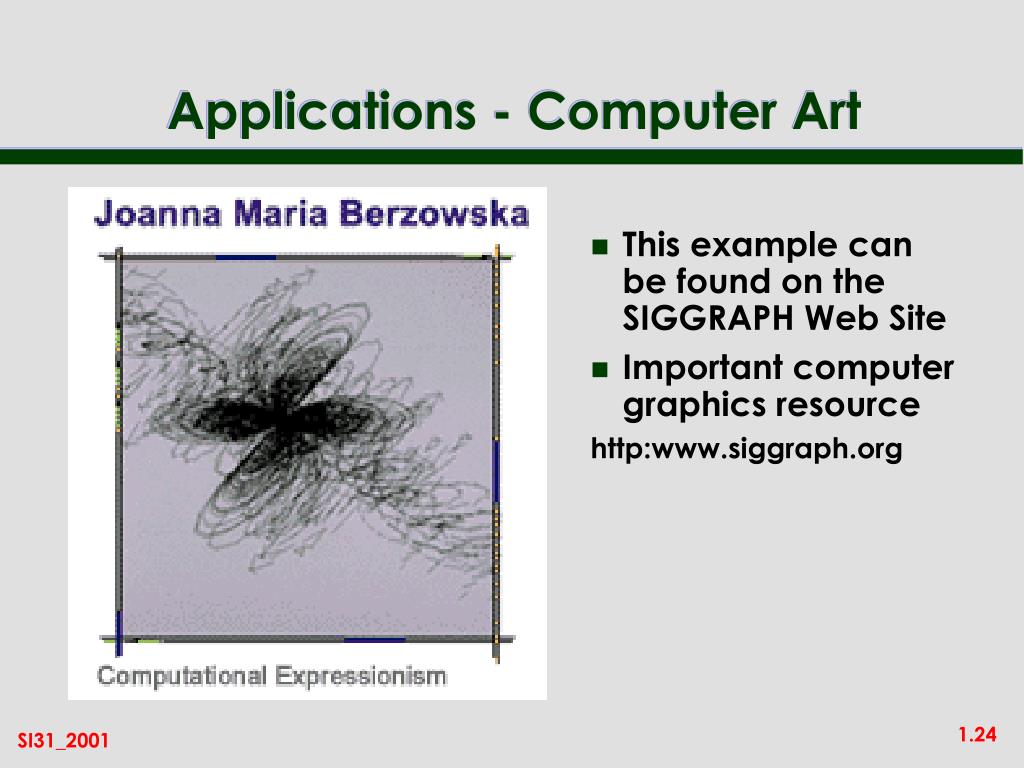 Applications - Computer Art

Joanna Maria Berzowska

Computational Expressionism

- This example can be found on the SIGGRAPH Web Site
- Important computer graphics resource

http:www.siggraph.org

SI31_2001

1.24